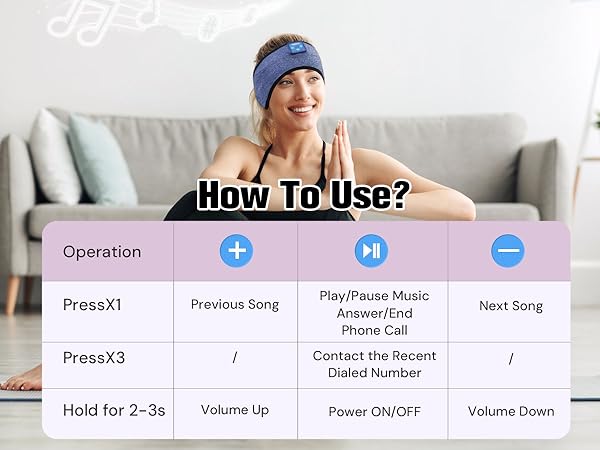 How To Use?

| Operation | + | ⏯ | − |
|---|---|---|---|
| PressX1 | Previous Song | Play/Pause Music Answer/End Phone Call | Next Song |
| PressX3 | / | Contact the Recent Dialed Number | / |
| Hold for 2-3s | Volume Up | Power ON/OFF | Volume Down |